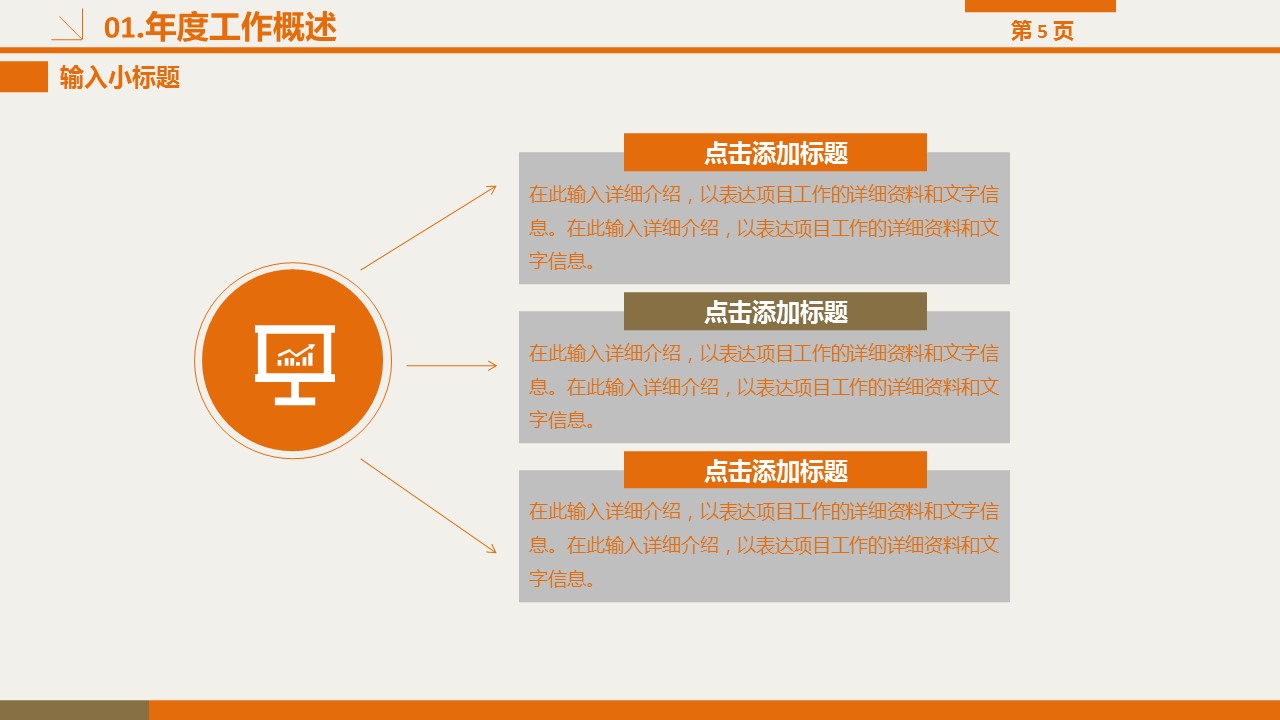 01.年度工作概述

第 5 页

输入小标题

点击添加标题

在此输入详细介绍，以表达项目工作的详细资料和文字信息。在此输入详细介绍，以表达项目工作的详细资料和文字信息。

点击添加标题

在此输入详细介绍，以表达项目工作的详细资料和文字信息。在此输入详细介绍，以表达项目工作的详细资料和文字信息。

点击添加标题

在此输入详细介绍，以表达项目工作的详细资料和文字信息。在此输入详细介绍，以表达项目工作的详细资料和文字信息。